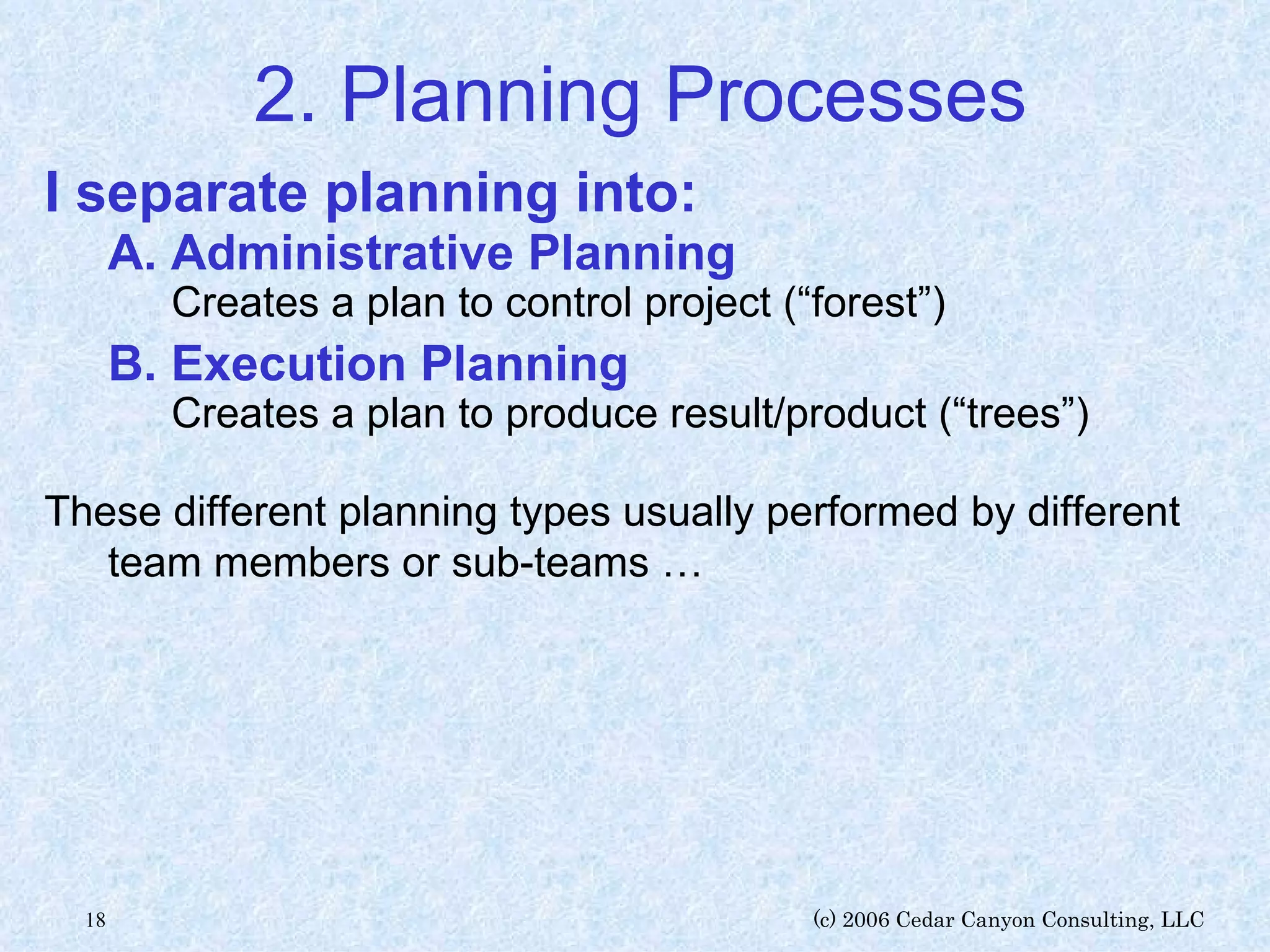 2. Planning Processes

I separate planning into:

A. Administrative Planning

Creates a plan to control project (“forest”)

B. Execution Planning

Creates a plan to produce result/product (“trees”)

These different planning types usually performed by different team members or sub-teams …

18

(c) 2006 Cedar Canyon Consulting, LLC